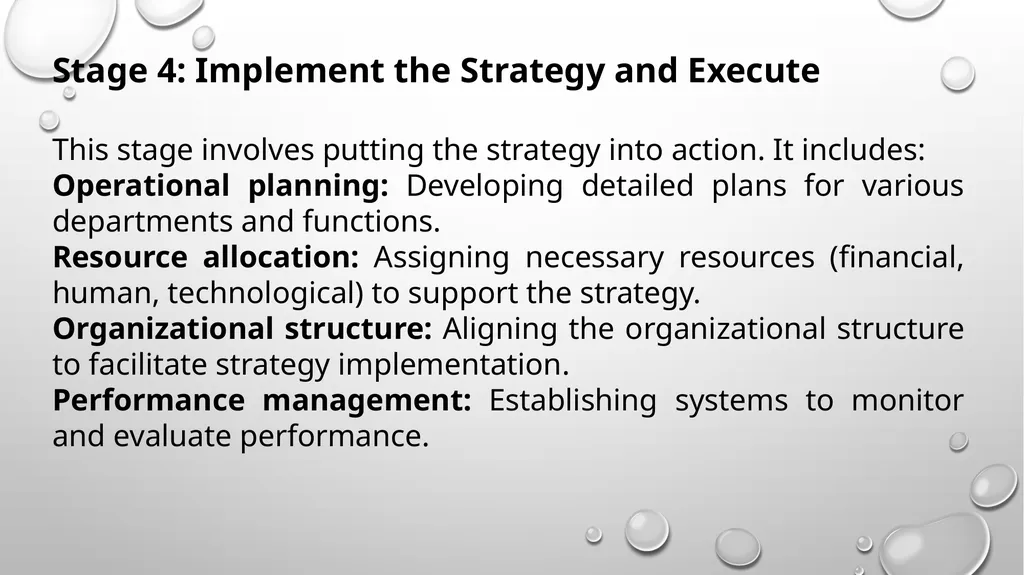 Stage 4: Implement the Strategy and Execute

This stage involves putting the strategy into action. It includes:
Operational planning: Developing detailed plans for various departments and functions.
Resource allocation: Assigning necessary resources (financial, human, technological) to support the strategy.
Organizational structure: Aligning the organizational structure to facilitate strategy implementation.
Performance management: Establishing systems to monitor and evaluate performance.